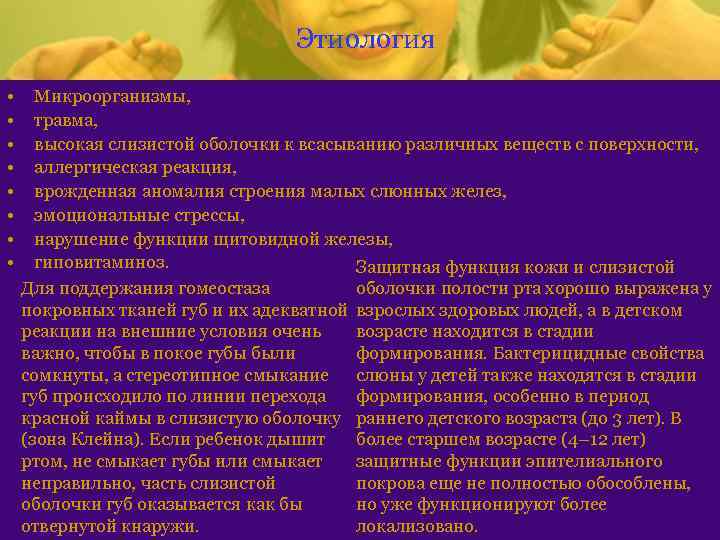 Этиология

• Микроорганизмы,
• травма,
• высокая слизистой оболочки к всасыванию различных веществ с поверхности,
• аллергическая реакция,
• врожденная аномалия строения малых слюнных желез,
• эмоциональные стрессы,
• нарушение функции щитовидной железы,
• гиповитаминоз.

Для поддержания гомеостаза покровных тканей губ и их адекватной реакции на внешние условия очень важно, чтобы в покое губы были сомкнуты, а стереотипное смыкание губ происходило по линии перехода красной каймы в слизистую оболочку (зона Клейна). Если ребенок дышит ртом, не смыкает губы или смыкает неправильно, часть слизистой оболочки губ оказывается как бы отвернутой кнаружи.

Защитная функция кожи и слизистой оболочки полости рта хорошо выражена у взрослых здоровых людей, а в детском возрасте находится в стадии формирования. Бактерицидные свойства слюны у детей также находятся в стадии формирования, особенно в период раннего детского возраста (до 3 лет). В более старшем возрасте (4–12 лет) защитные функции эпителиального покрова еще не полностью обособлены, но уже функционируют более локализовано.